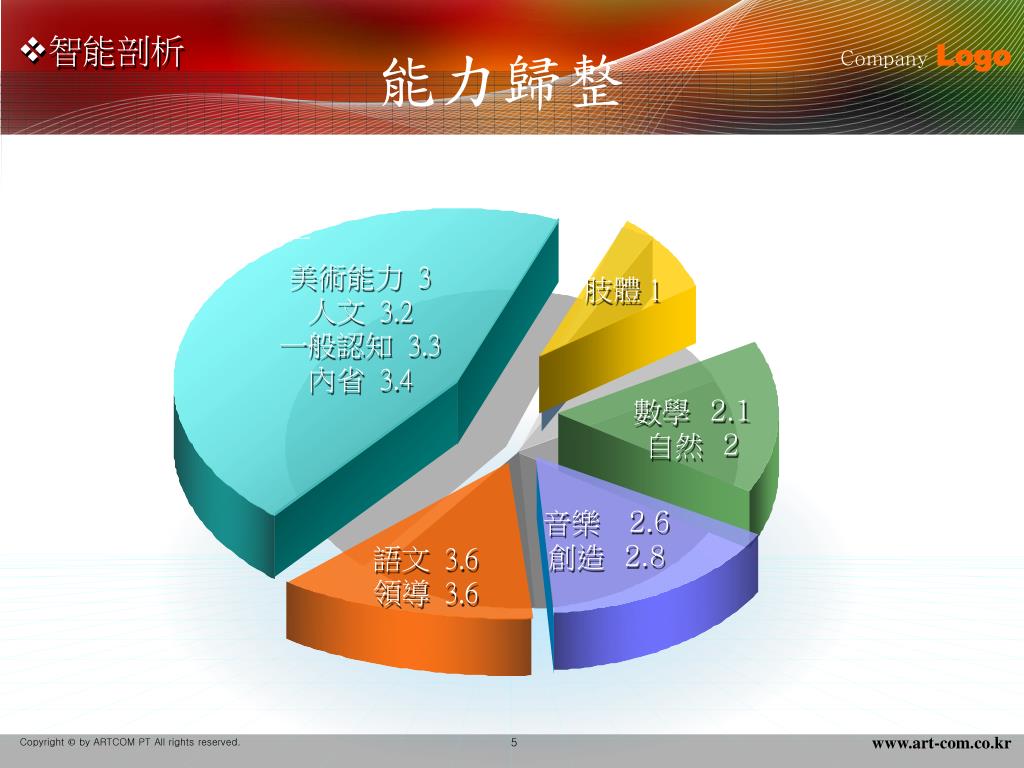 ❖智能剖析

能力歸整

Company Logo

美術能力 3
人文 3.2
一般認知 3.3
內省 3.4

肢體 1

數學 2.1
自然 2

音樂 2.6
創造 2.8

語文 3.6
領導 3.6

Copyright © by ARTCOM PT All rights reserved.

5

www.art-com.co.kr